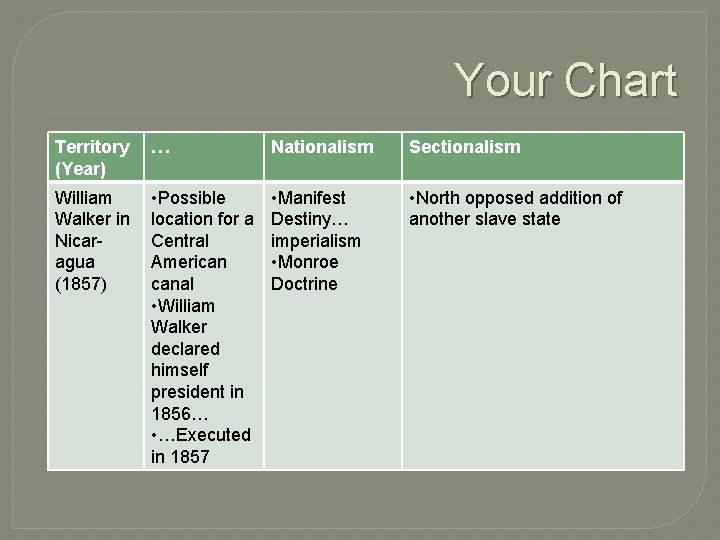 Your Chart

| Territory (Year) | … | Nationalism | Sectionalism |
|---|---|---|---|
| William Walker in Nicaragua (1857) | •Possible location for a Central American canal •William Walker declared himself president in 1856… •…Executed in 1857 | •Manifest Destiny… imperialism •Monroe Doctrine | •North opposed addition of another slave state |